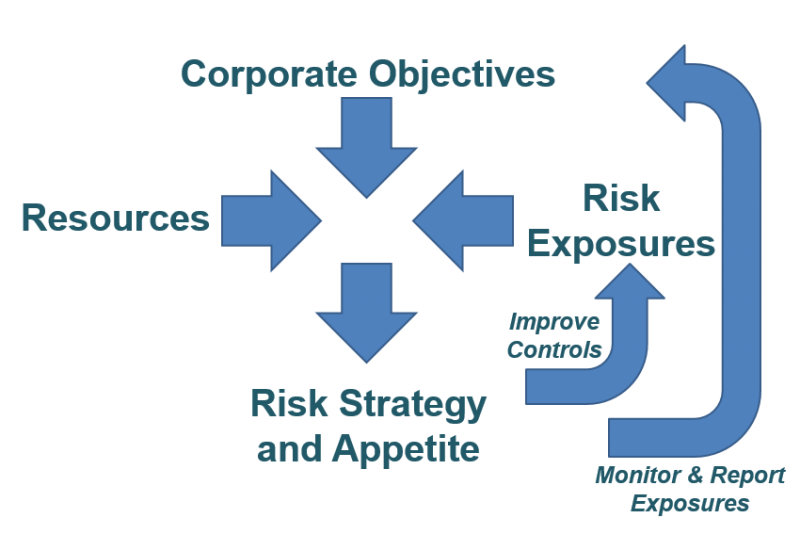 Corporate Objectives

Resources

Risk Exposures

Improve Controls

Risk Strategy and Appetite

Monitor & Report Exposures